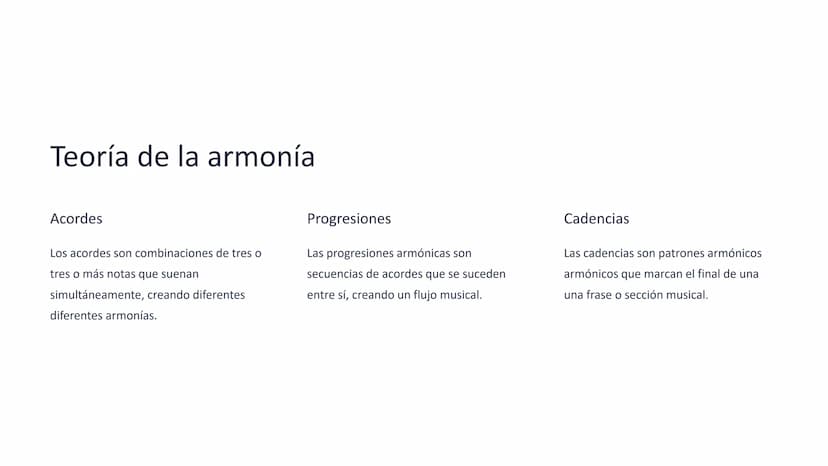 Teoría de la armonía

Acordes

Los acordes son combinaciones de tres o tres o más notas que suenan simultáneamente, creando diferentes diferentes armonías.

Progresiones

Las progresiones armónicas son secuencias de acordes que se suceden entre sí, creando un flujo musical.

Cadencias

Las cadencias son patrones armónicos armónicos que marcan el final de una una frase o sección musical.